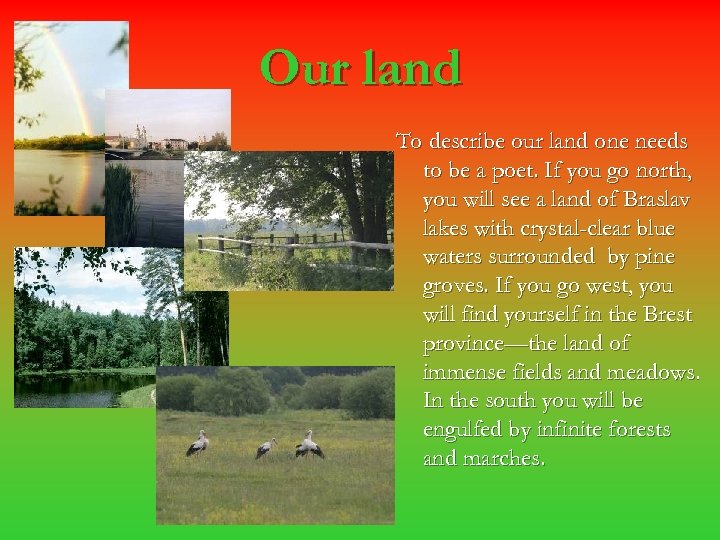 Our land

To describe our land one needs to be a poet. If you go north, you will see a land of Braslav lakes with crystal-clear blue waters surrounded by pine groves. If you go west, you will find yourself in the Brest province—the land of immense fields and meadows. In the south you will be engulfed by infinite forests and marches.